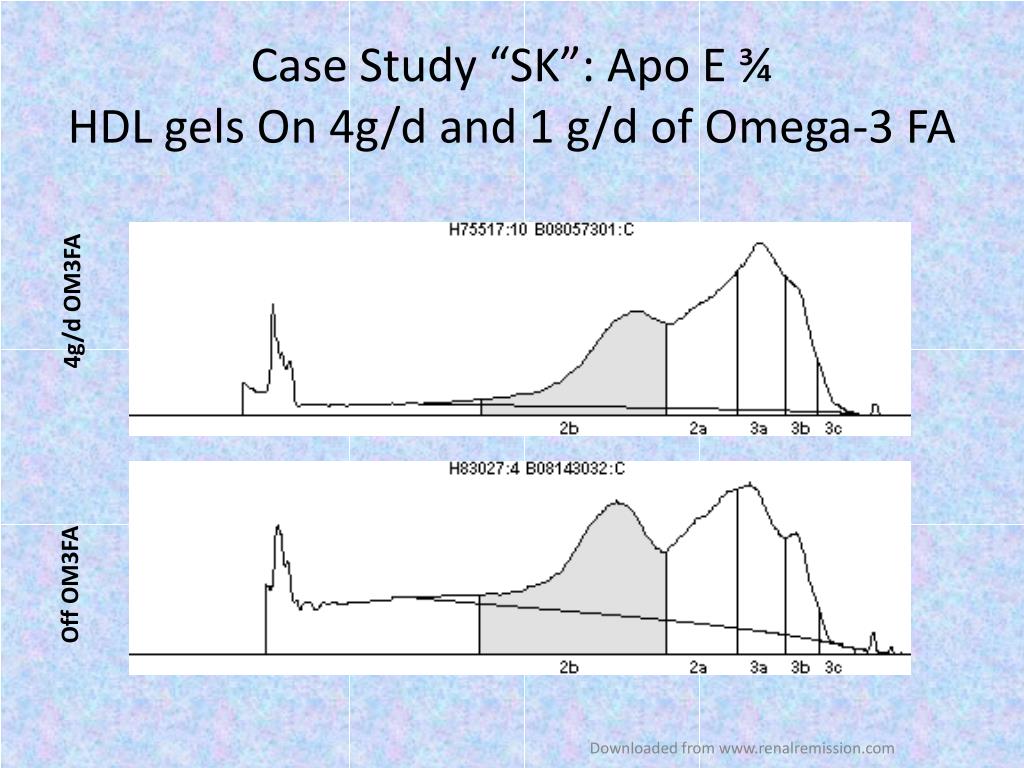 Case Study “SK”: Apo E ¾
HDL gels On 4g/d and 1 g/d of Omega-3 FA

4g/d OM3FA

H75517:10 B08057301:C

2b 2a 3a 3b 3c

Off OM3FA

H83027:4 B08143032:C

2b 2a 3a 3b 3c

Downloaded from www.renalremission.com